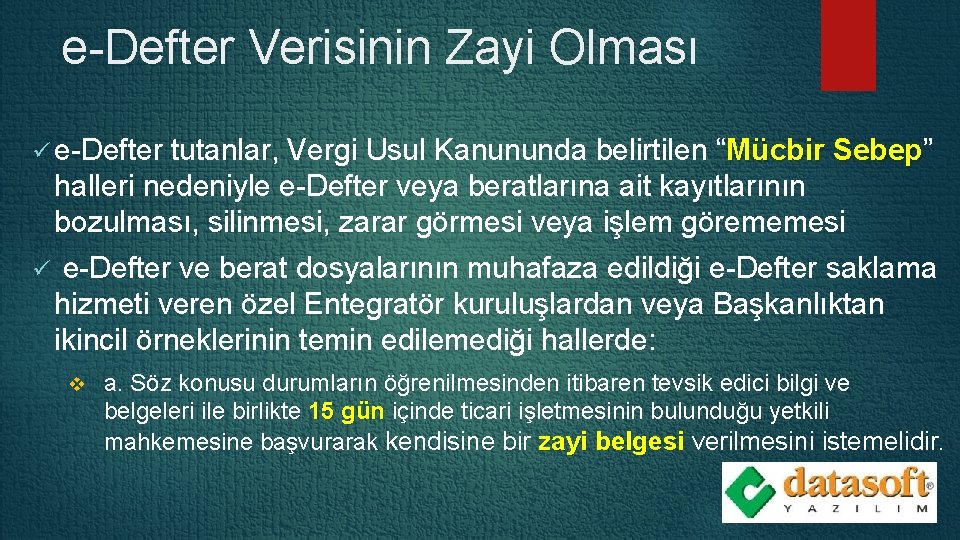 e-Defter Verisinin Zayi Olması

✓ e-Defter tutanlar, Vergi Usul Kanununda belirtilen “Mücbir Sebep” halleri nedeniyle e-Defter veya beratlarına ait kayıtlarının bozulması, silinmesi, zarar görmesi veya işlem görememesi

✓ e-Defter ve berat dosyalarının muhafaza edildiği e-Defter saklama hizmeti veren özel Entegratör kuruluşlardan veya Başkanlıktan ikincil örneklerinin temin edilemediği hallerde:

❖ a. Söz konusu durumların öğrenilmesinden itibaren tevsik edici bilgi ve belgeleri ile birlikte 15 gün içinde ticari işletmesinin bulunduğu yetkili mahkemesine başvurarak kendisine bir zayi belgesi verilmesini istemelidir.

datasoft® YAZILIM